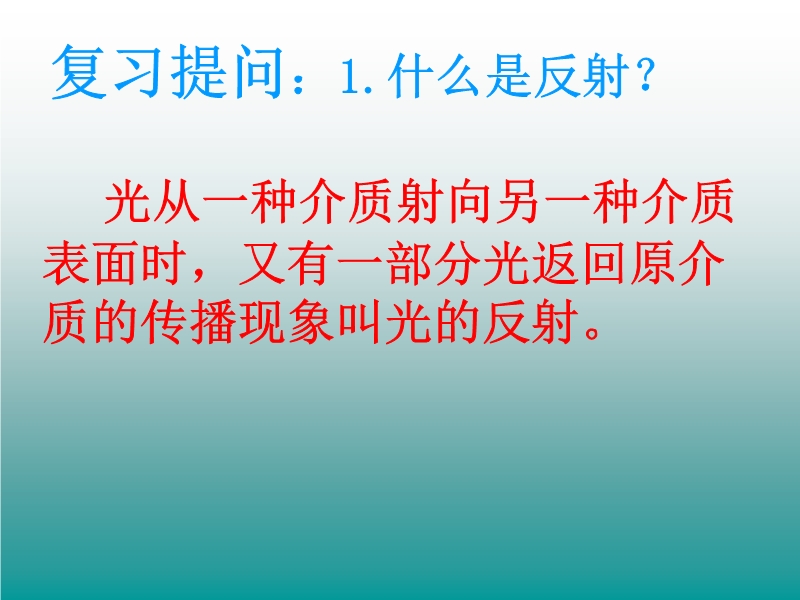 复习提问：1.什么是反射？

光从一种介质射向另一种介质表面时，又有一部分光返回原介质的传播现象叫光的反射。